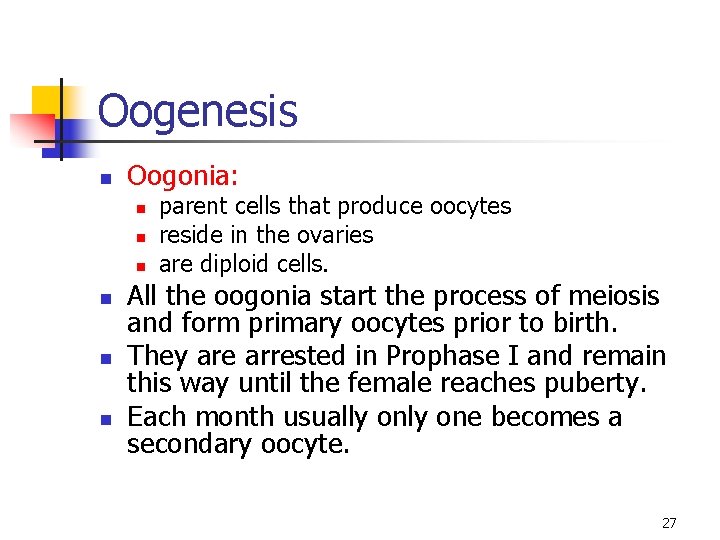 Oogenesis

- Oogonia:
  - parent cells that produce oocytes
  - reside in the ovaries
  - are diploid cells.
- All the oogonia start the process of meiosis and form primary oocytes prior to birth.
- They are arrested in Prophase I and remain this way until the female reaches puberty.
- Each month usually only one becomes a secondary oocyte.

27